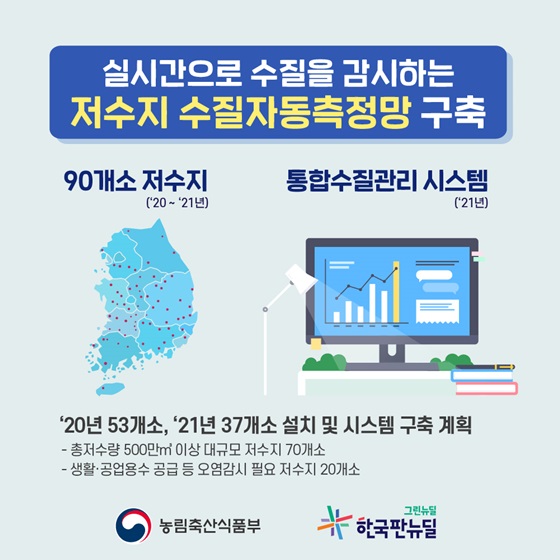 실시간으로 수질을 감시하는
저수지 수질자동측정망 구축

90개소 저수지
('20 ~ '21년)

통합수질관리 시스템
('21년)

'20년 53개소, '21년 37개소 설치 및 시스템 구축 계획
- 총저수량 500만㎥ 이상 대규모 저수지 70개소
- 생활·공업용수 공급 등 오염감시 필요 저수지 20개소

농림축산식품부

그린뉴딜
한국판뉴딜